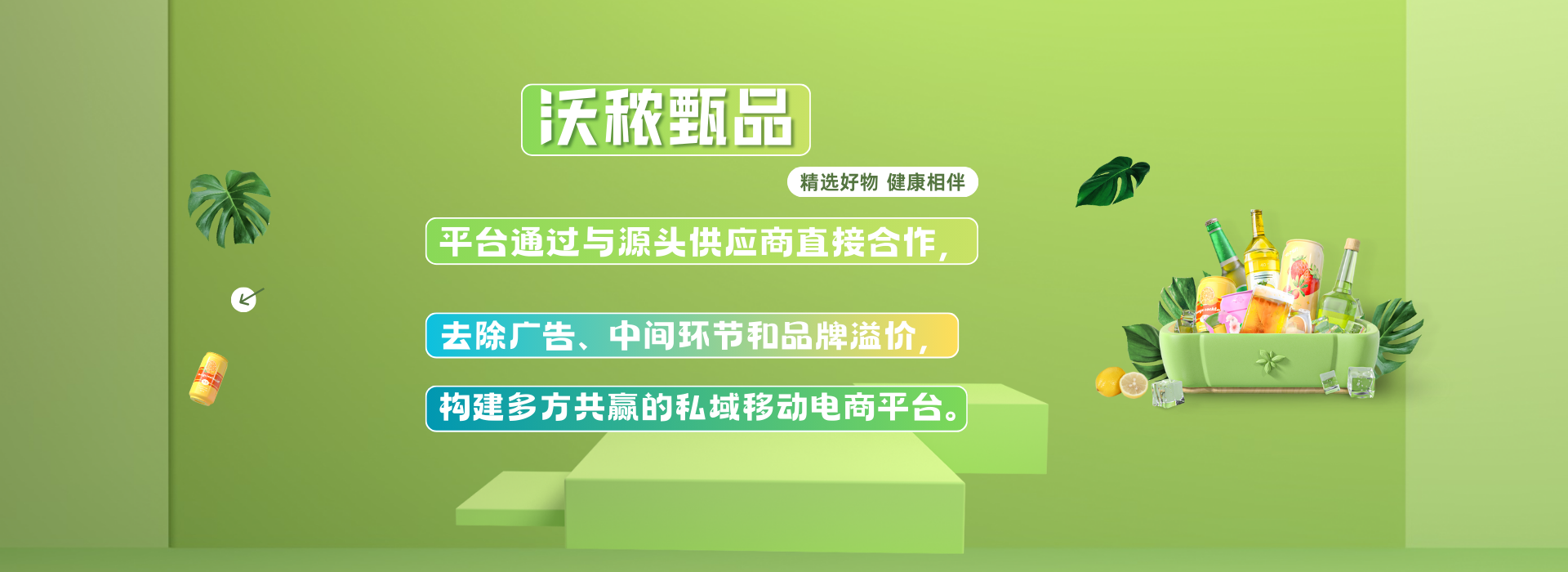 沃秾甄品

精选好物 健康相伴

平台通过与源头供应商直接合作，

去除广告、中间环节和品牌溢价，

构建多方共赢的私域移动电商平台。